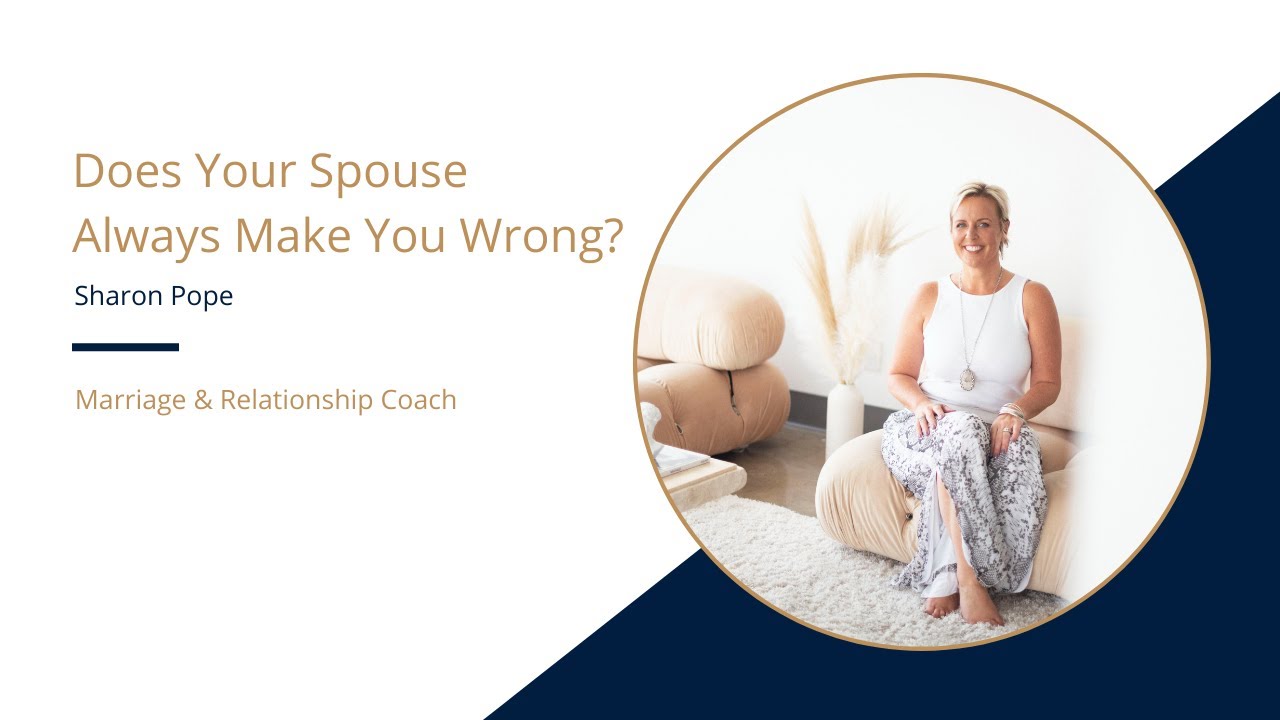 Does Your Spouse Always Make You Wrong?

Sharon Pope

Marriage & Relationship Coach